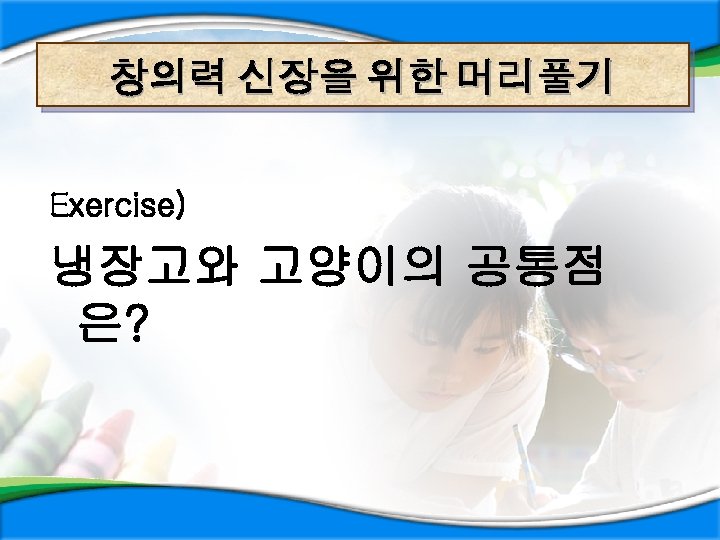 창의력 신장을 위한 머리풀기

Exercise)

냉장고와 고양이의 공통점은?